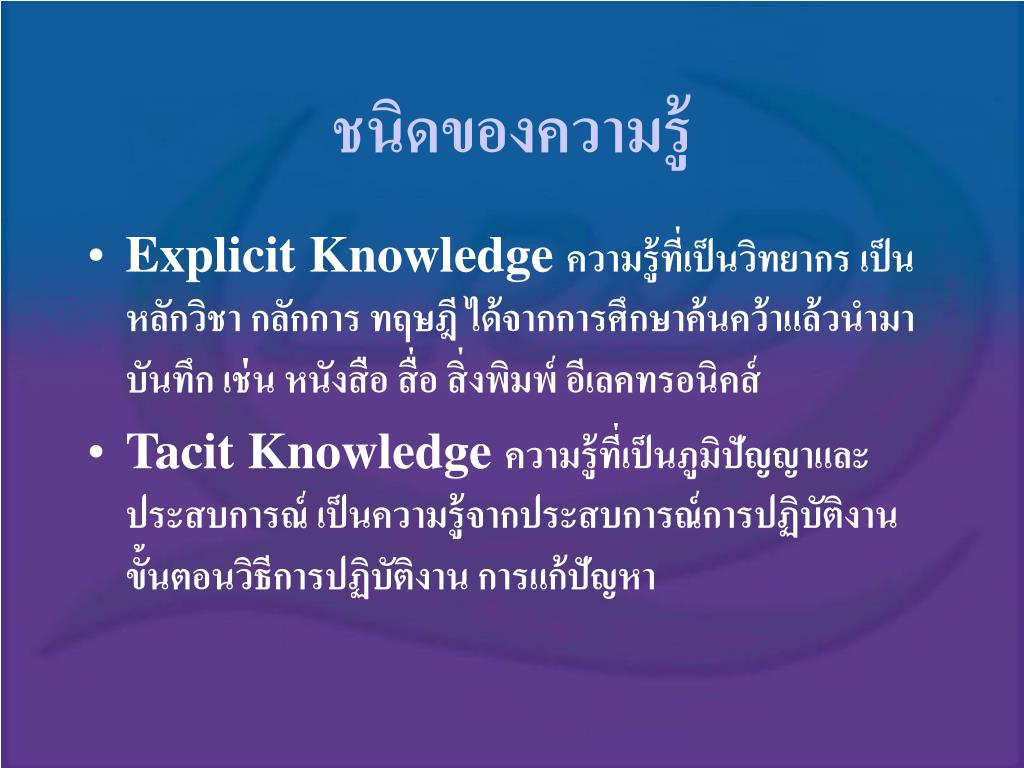 ชนิดของความรู้

• Explicit Knowledge ความรู้ที่เป็นวิทยากร เป็นหลักวิชา กลักการ ทฤษฎี ได้จากการศึกษาค้นคว้าแล้วนำมาบันทึก เช่น หนังสือ สื่อ สิ่งพิมพ์ อีเลคทรอนิคส์

• Tacit Knowledge ความรู้ที่เป็นภูมิปัญญาและประสบการณ์ เป็นความรู้จากประสบการณ์การปฏิบัติงาน ขั้นตอนวิธีการปฏิบัติงาน การแก้ปัญหา